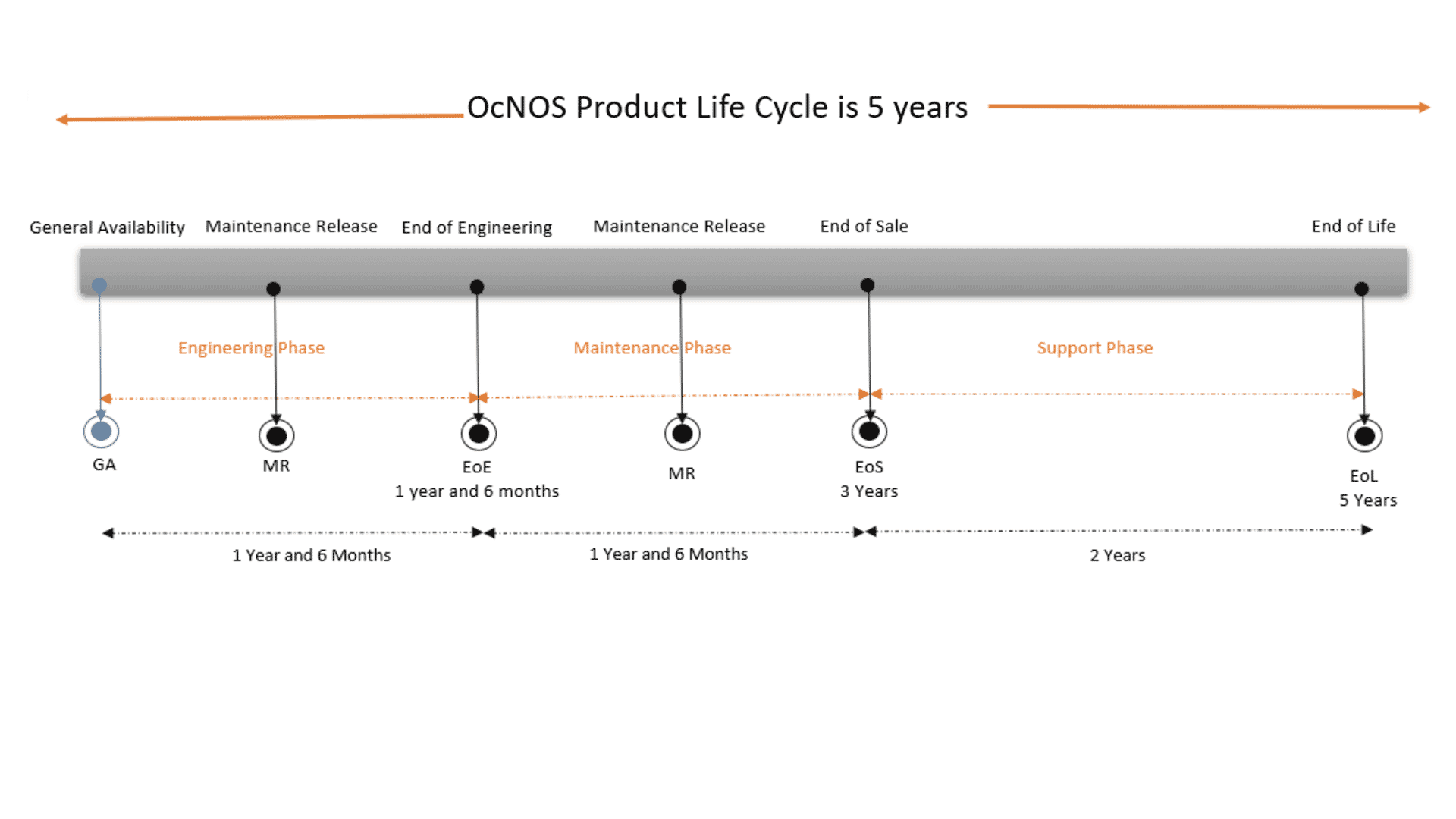 OcNOS Product Life Cycle is 5 years

General Availability
Maintenance Release
End of Engineering
Maintenance Release
End of Sale
End of Life

Engineering Phase
Maintenance Phase
Support Phase

GA
MR
EoE
1 year and 6 months
MR
EoS
3 Years
EoL
5 Years

1 Year and 6 Months
1 Year and 6 Months
2 Years